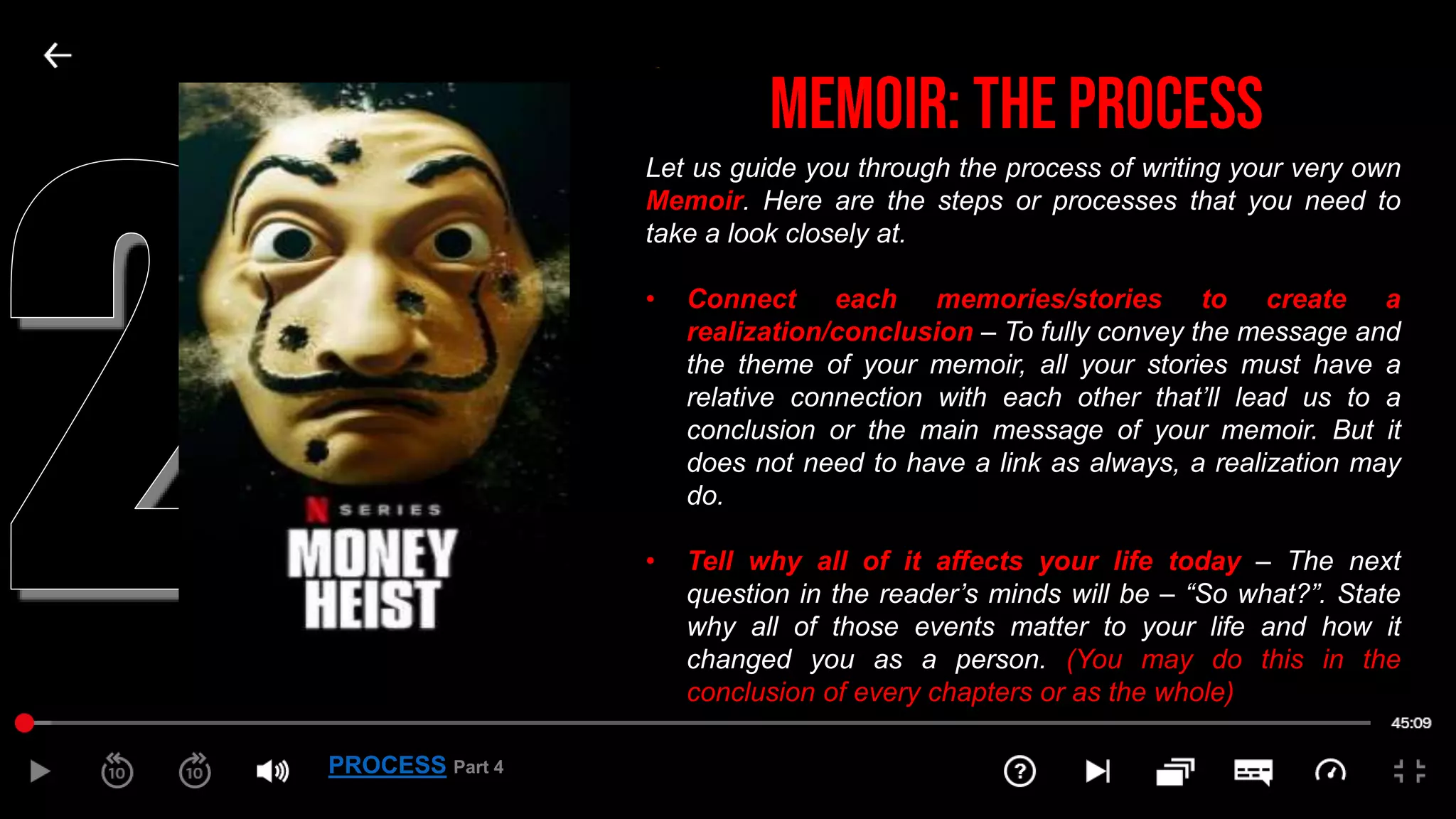 2

N SERIES
MONEY HEIST

MEMOIR: THE PROCESS

Let us guide you through the process of writing your very own Memoir. Here are the steps or processes that you need to take a look closely at.

• Connect each memories/stories to create a realization/conclusion – To fully convey the message and the theme of your memoir, all your stories must have a relative connection with each other that'll lead us to a conclusion or the main message of your memoir. But it does not need to have a link as always, a realization may do.

• Tell why all of it affects your life today – The next question in the reader's minds will be – "So what?". State why all of those events matter to your life and how it changed you as a person. (You may do this in the conclusion of every chapters or as the whole)

45:09

10 10 PROCESS Part 4